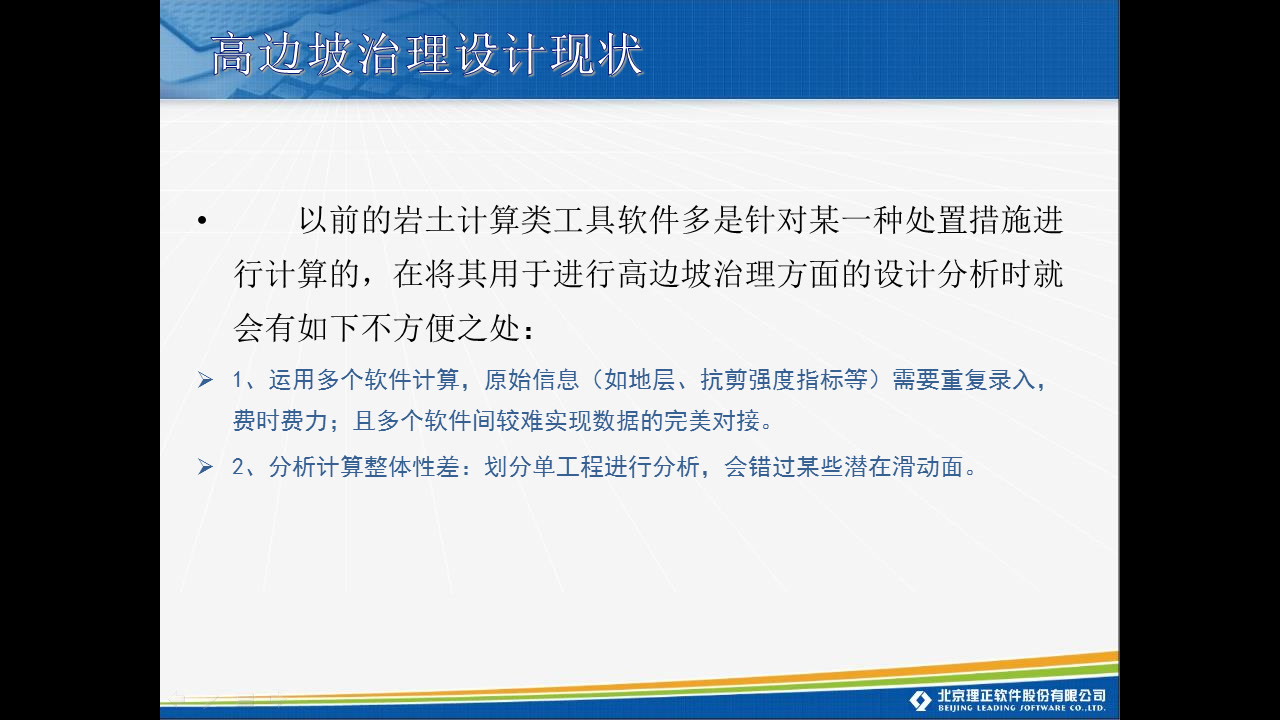 高边坡治理设计现状

• 以前的岩土计算类工具软件多是针对某一种处置措施进行计算的，在将其用于进行高边坡治理方面的设计分析时就会有如下不方便之处：

➢ 1、运用多个软件计算，原始信息（如地层、抗剪强度指标等）需要重复录入，费时费力；且多个软件间较难实现数据的完美对接。

➢ 2、分析计算整体性差：划分单工程进行分析，会错过某些潜在滑动面。

北京理正软件股份有限公司
BEIJING LEADING SOFTWARE CO.,LTD.